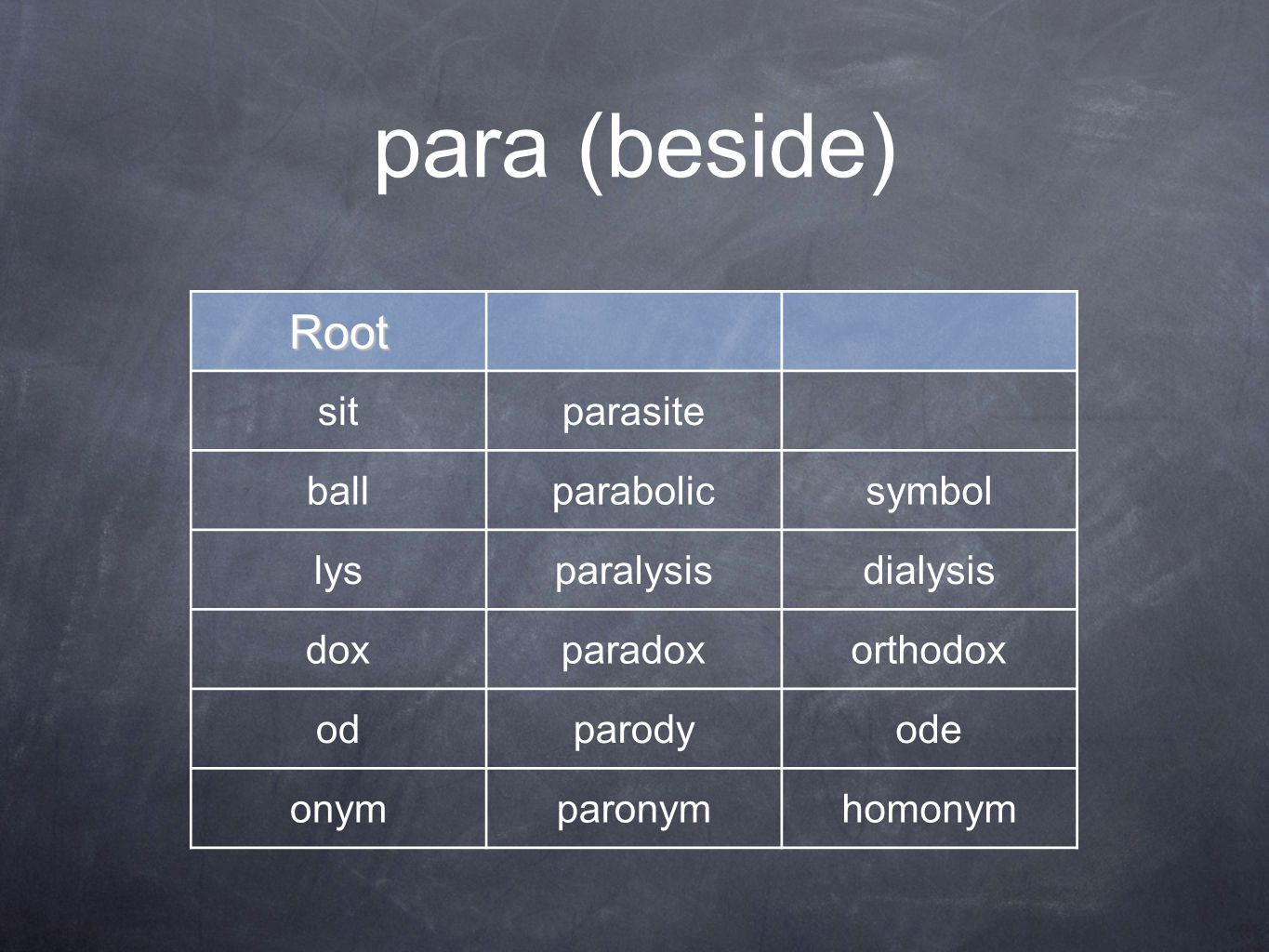 para (beside)

| Root | | |
|---|---|---|
| sit | parasite | |
| ball | parabolic | symbol |
| lys | paralysis | dialysis |
| dox | paradox | orthodox |
| od | parody | ode |
| onym | paronym | homonym |